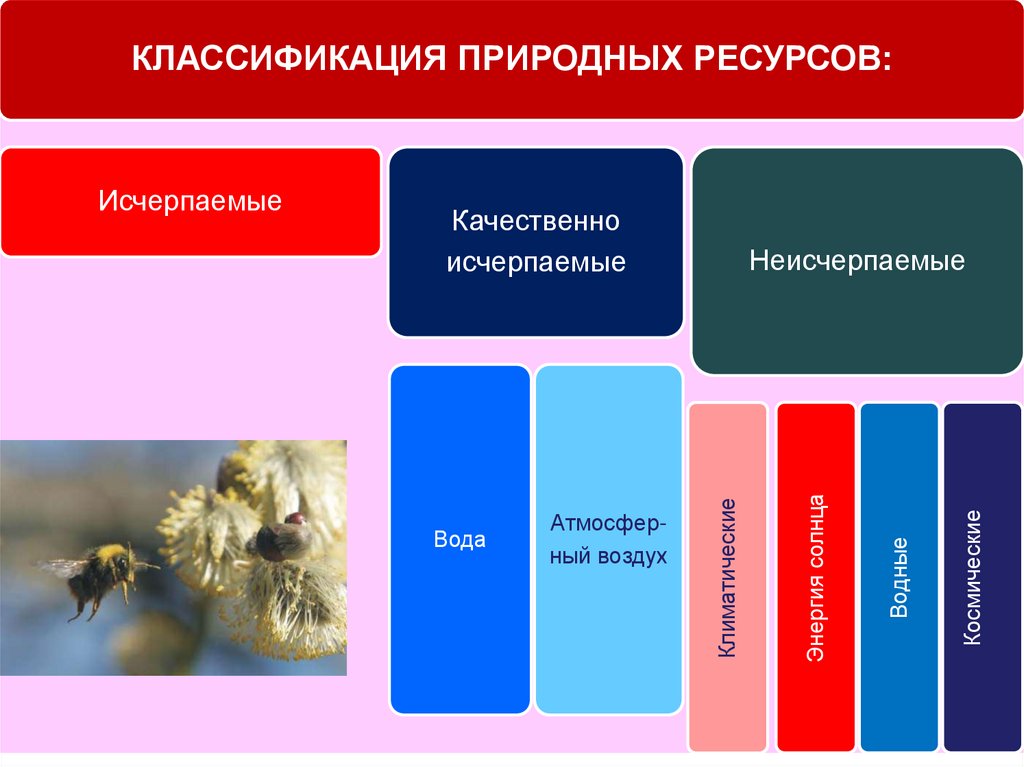 КЛАССИФИКАЦИЯ ПРИРОДНЫХ РЕСУРСОВ:

Исчерпаемые

Качественно исчерпаемые

Неисчерпаемые

Вода

Атмосферный воздух

Климатические

Энергия солнца

Водные

Космические